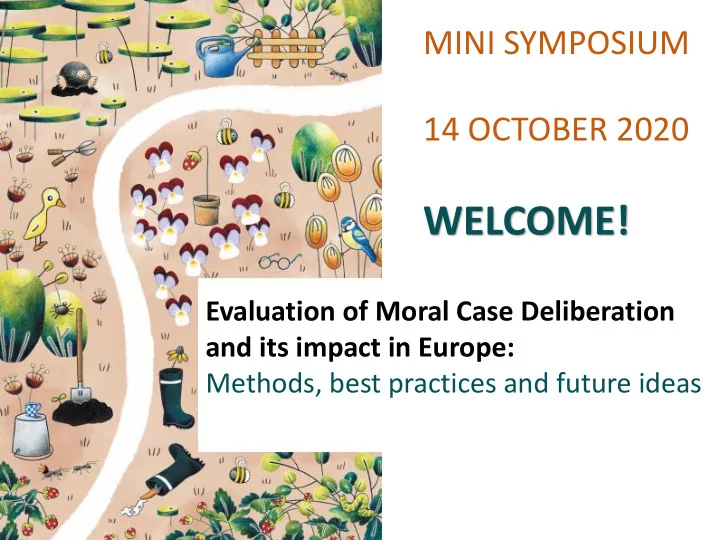 MINI SYMPOSIUM

14 OCTOBER 2020

WELCOME!

Evaluation of Moral Case Deliberation and its impact in Europe:
Methods, best practices and future ideas